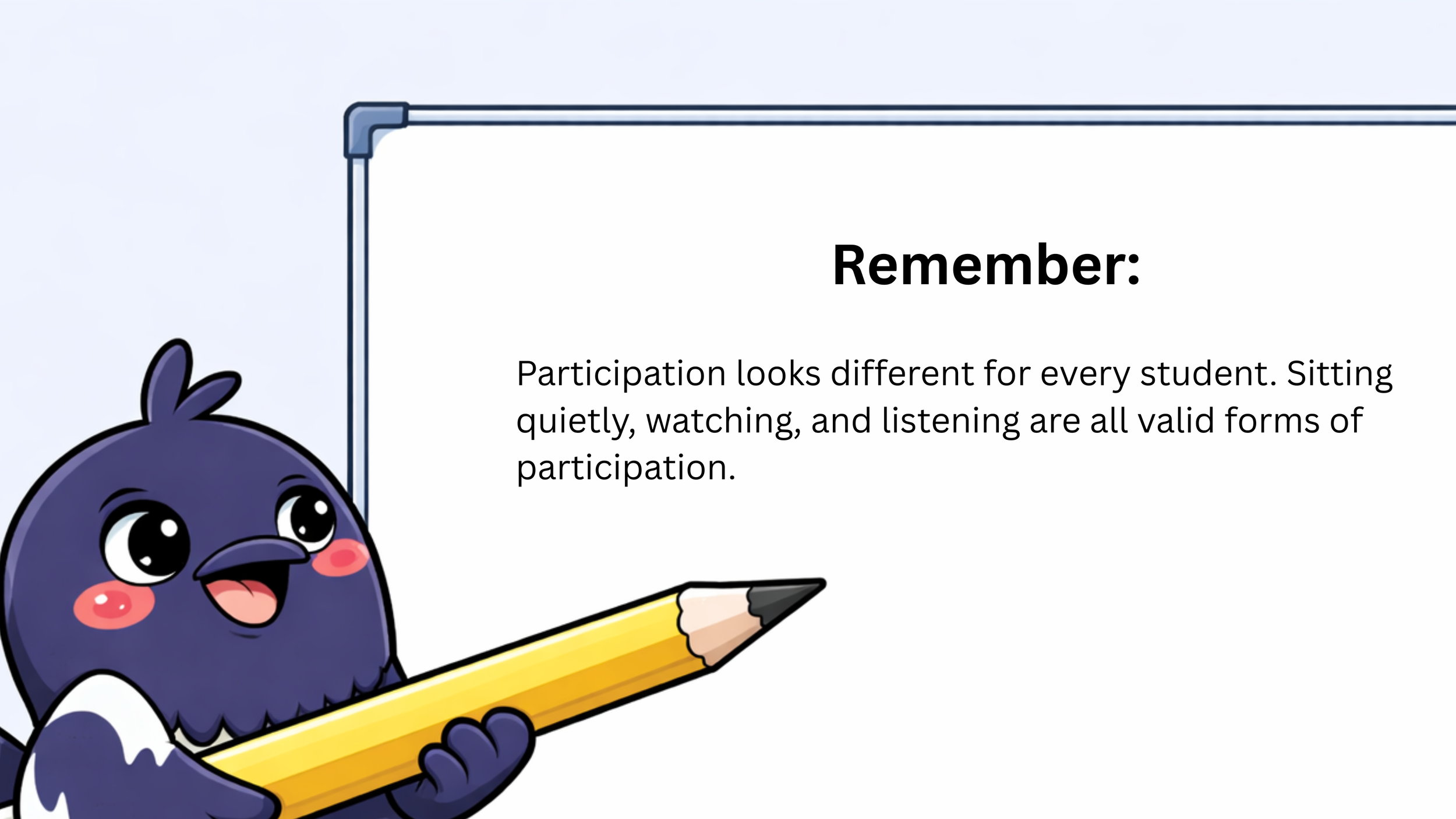 Remember:

Participation looks different for every student. Sitting quietly, watching, and listening are all valid forms of participation.